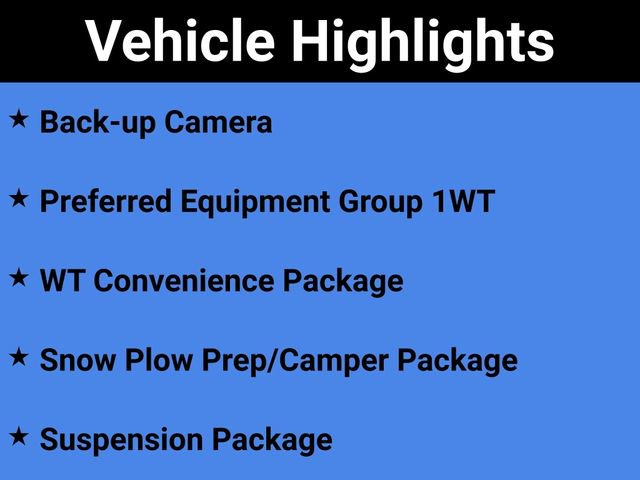 Vehicle Highlights

★ Back-up Camera

★ Preferred Equipment Group 1WT

★ WT Convenience Package

★ Snow Plow Prep/Camper Package

★ Suspension Package